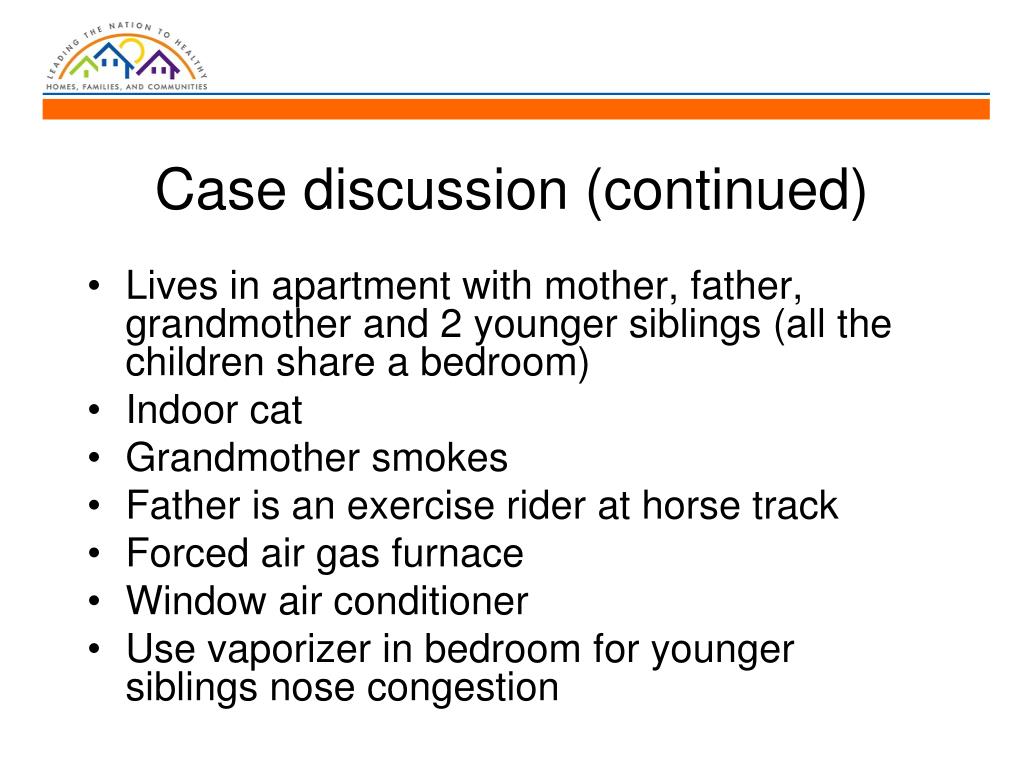 LEADING THE NATION TO HEALTHY
HOMES, FAMILIES, AND COMMUNITIES

Case discussion (continued)

• Lives in apartment with mother, father, grandmother and 2 younger siblings (all the children share a bedroom)
• Indoor cat
• Grandmother smokes
• Father is an exercise rider at horse track
• Forced air gas furnace
• Window air conditioner
• Use vaporizer in bedroom for younger siblings nose congestion